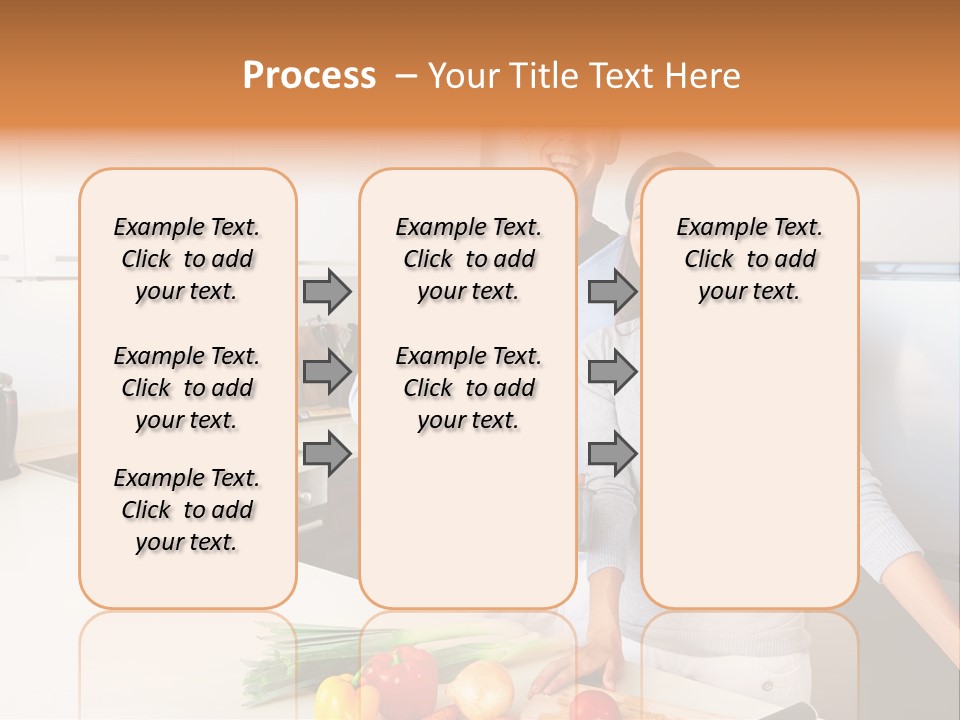 Process – Your Title Text Here

Example Text. Click to add your text.

Example Text. Click to add your text.

Example Text. Click to add your text.

Example Text. Click to add your text.

Example Text. Click to add your text.

Example Text. Click to add your text.